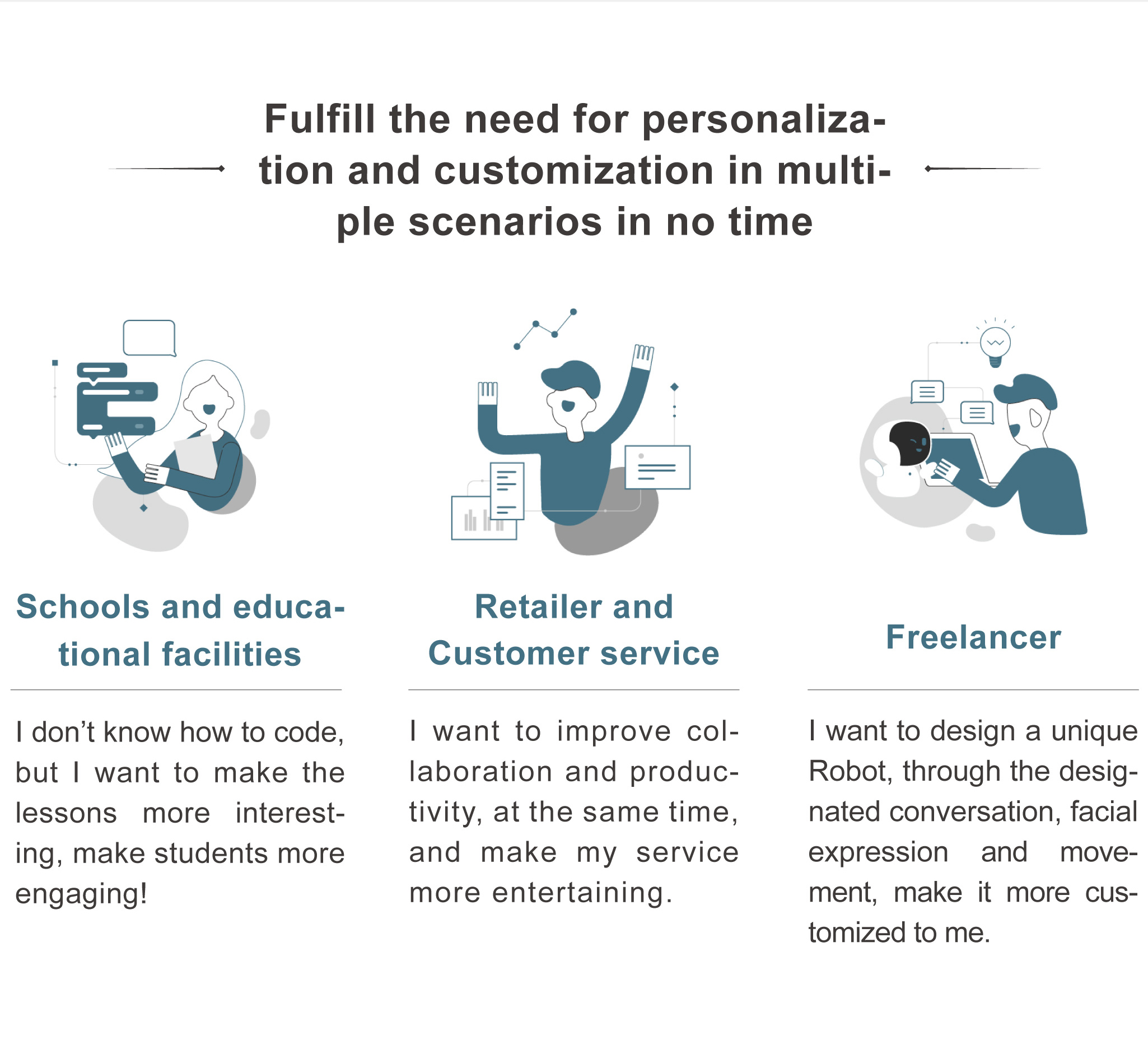 Fulfill the need for personalization and customization in multiple scenarios in no time

Schools and educational facilities

I don't know how to code, but I want to make the lessons more interesting, make students more engaging!

Retailer and Customer service

I want to improve collaboration and productivity, at the same time, and make my service more entertaining.

Freelancer

I want to design a unique Robot, through the designated conversation, facial expression and movement, make it more customized to me.